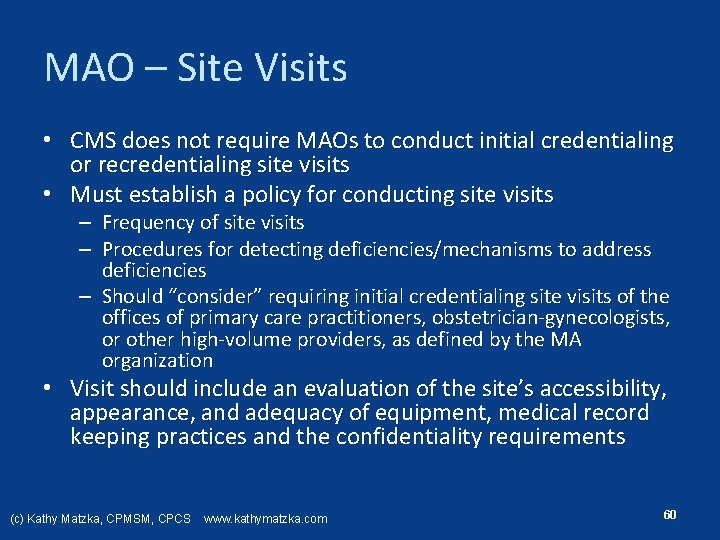 MAO – Site Visits

• CMS does not require MAOs to conduct initial credentialing or recredentialing site visits
• Must establish a policy for conducting site visits
– Frequency of site visits
– Procedures for detecting deficiencies/mechanisms to address deficiencies
– Should "consider" requiring initial credentialing site visits of the offices of primary care practitioners, obstetrician-gynecologists, or other high-volume providers, as defined by the MA organization
• Visit should include an evaluation of the site's accessibility, appearance, and adequacy of equipment, medical record keeping practices and the confidentiality requirements

(c) Kathy Matzka, CPMSM, CPCS www.kathymatzka.com

60